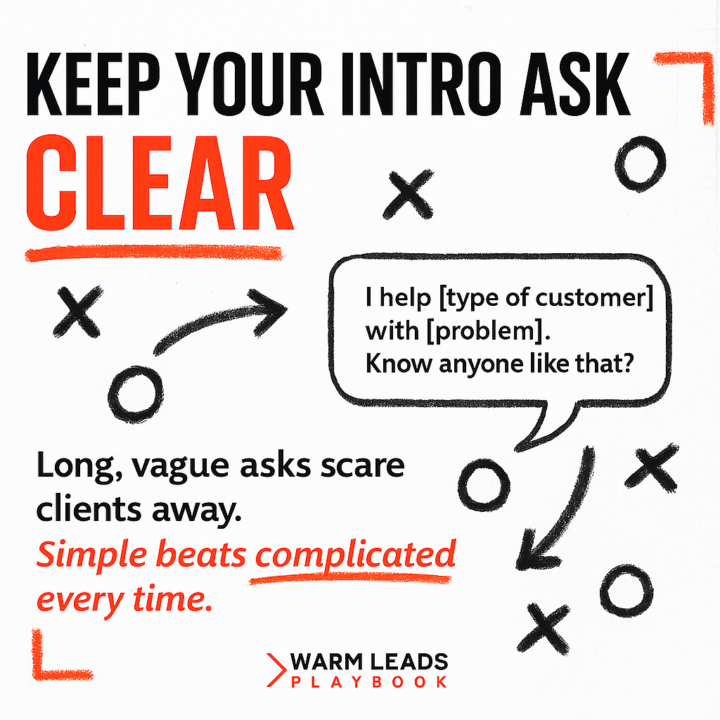 KEEP YOUR INTRO ASK
CLEAR

I help [type of customer] with [problem]. Know anyone like that?

Long, vague asks scare clients away.
Simple beats complicated every time.

WARM LEADS
PLAYBOOK